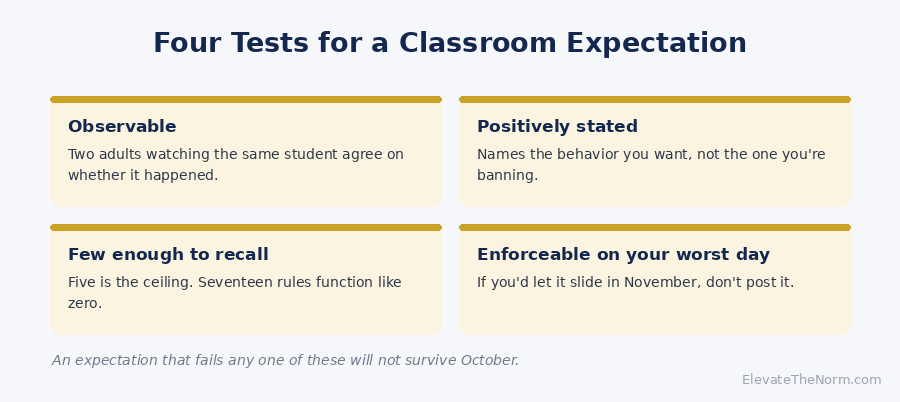 Four Tests for a Classroom Expectation

Observable
Two adults watching the same student agree on whether it happened.

Positively stated
Names the behavior you want, not the one you're banning.

Few enough to recall
Five is the ceiling. Seventeen rules function like zero.

Enforceable on your worst day
If you'd let it slide in November, don't post it.

An expectation that fails any one of these will not survive October.

ElevateTheNorm.com